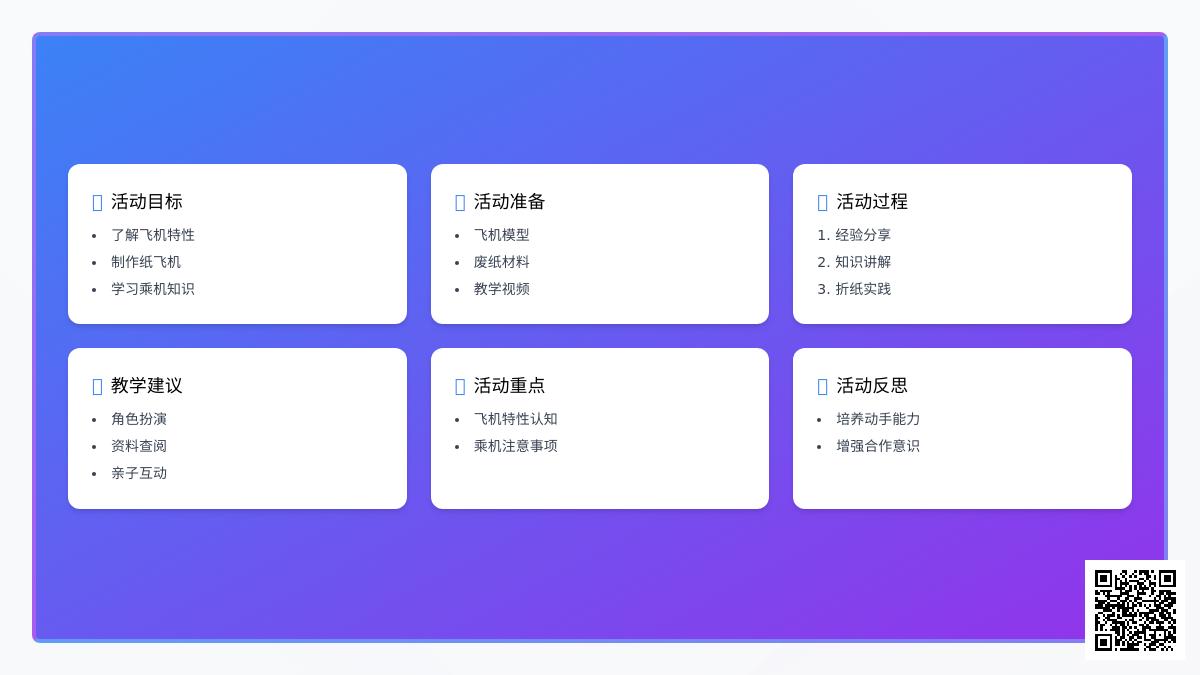 活动目标
- 了解飞机特性
- 制作纸飞机
- 学习乘机知识

活动准备
- 飞机模型
- 废纸材料
- 教学视频

活动过程
1. 经验分享
2. 知识讲解
3. 折纸实践

教学建议
- 角色扮演
- 资料查阅
- 亲子互动

活动重点
- 飞机特性认知
- 乘机注意事项

活动反思
- 培养动手能力
- 增强合作意识